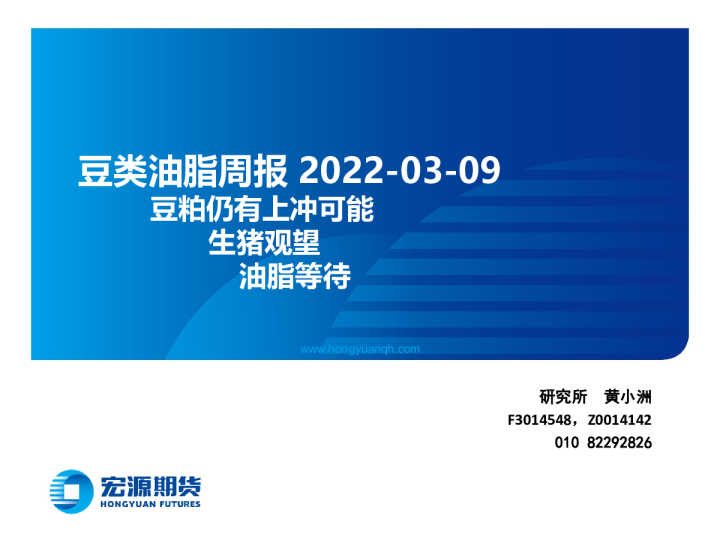 豆类油脂周报 2022-03-09

豆粕仍有上冲可能

生猪观望

油脂等待

www.hongyuanqh.com

研究所 黄小洲

F3014548，Z0014142

010 82292826

宏源期货

HONGYUAN FUTURES